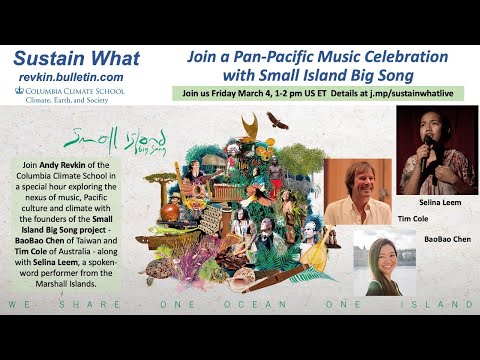 Sustain What
revkin.bulletin.com
COLUMBIA CLIMATE SCHOOL
Climate, Earth, and Society

Join a Pan-Pacific Music Celebration with Small Island Big Song

Join us Friday March 4, 1-2 pm US ET Details at j.mp/sustainwhatlive

Small Island Big Song

Join Andy Revkin of the Columbia Climate School in a special hour exploring the nexus of music, Pacific culture and climate with the founders of the Small Island Big Song project - BaoBao Chen of Taiwan and Tim Cole of Australia - along with Selina Leem, a spoken-word performer from the Marshall Islands.

Selina Leem

Tim Cole

BaoBao Chen

WE SHARE - ONE OCEAN - ONE ISLAND